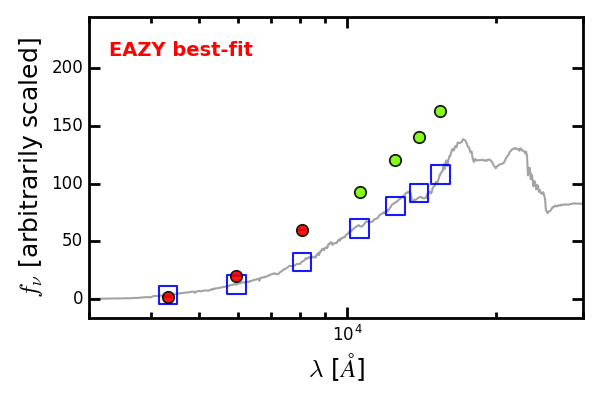 EAZY best-fit

$f_\nu$ [arbitrarily scaled]

200
150
100
50
0

$10^4$

$\lambda$ [$\AA$]